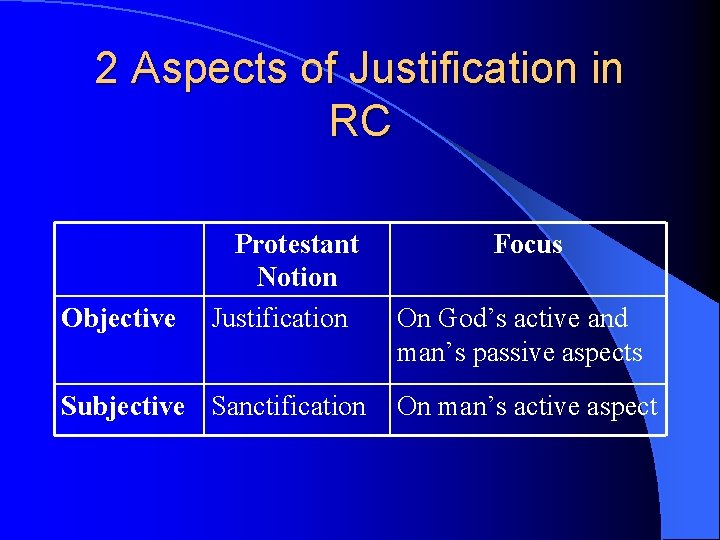 2 Aspects of Justification in RC

| | Protestant Notion | Focus |
|---|---|---|
| Objective | Justification | On God’s active and man’s passive aspects |
| Subjective | Sanctification | On man’s active aspect |